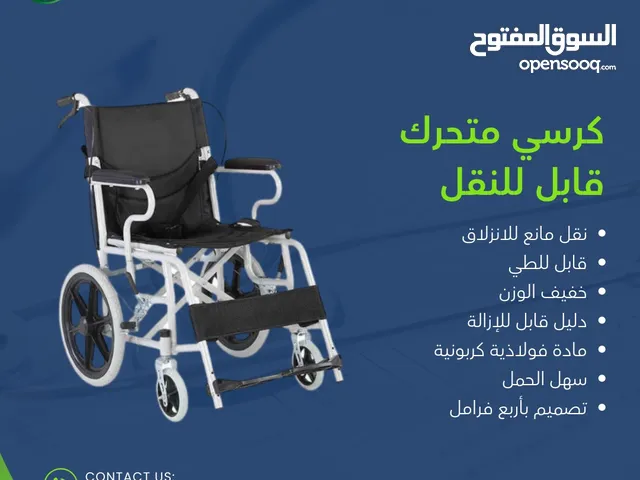 السوق المفتوح
opensooq.com

كرسي متحرك قابل للنقل

• نقل مانع للانزلاق
• قابل للطي
• خفيف الوزن
• دليل قابل للإزالة
• مادة فولاذية كربونية
• سهل الحمل
• تصميم بأربع فرامل

CONTACT US: